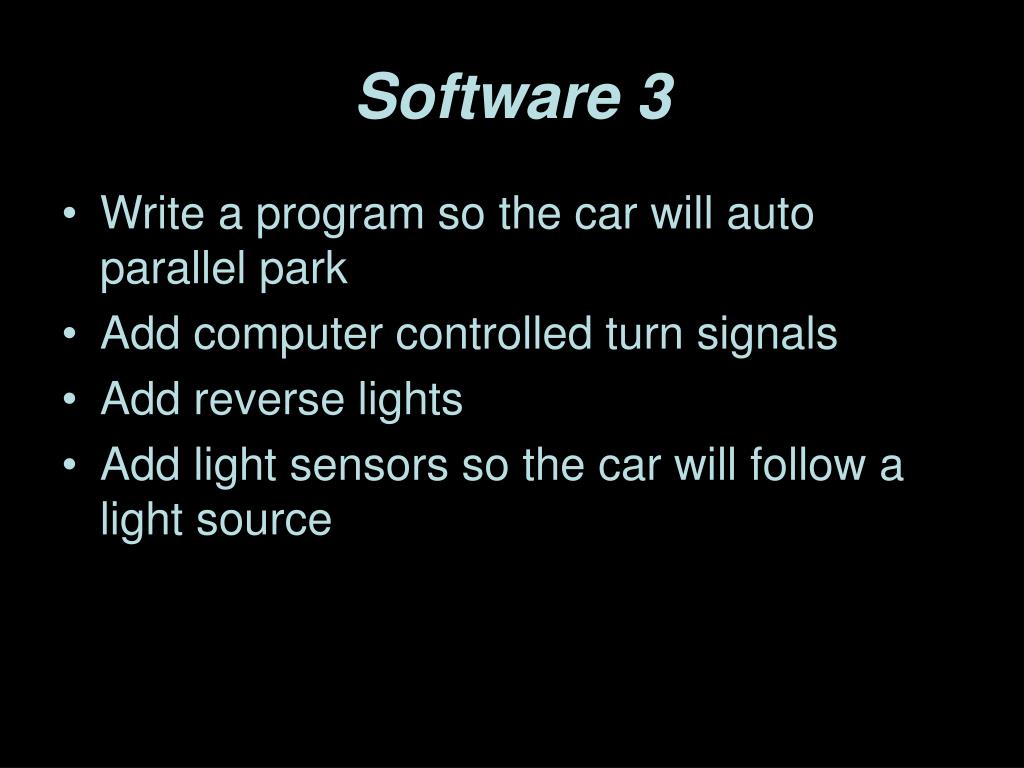 Software 3

• Write a program so the car will auto parallel park
• Add computer controlled turn signals
• Add reverse lights
• Add light sensors so the car will follow a light source